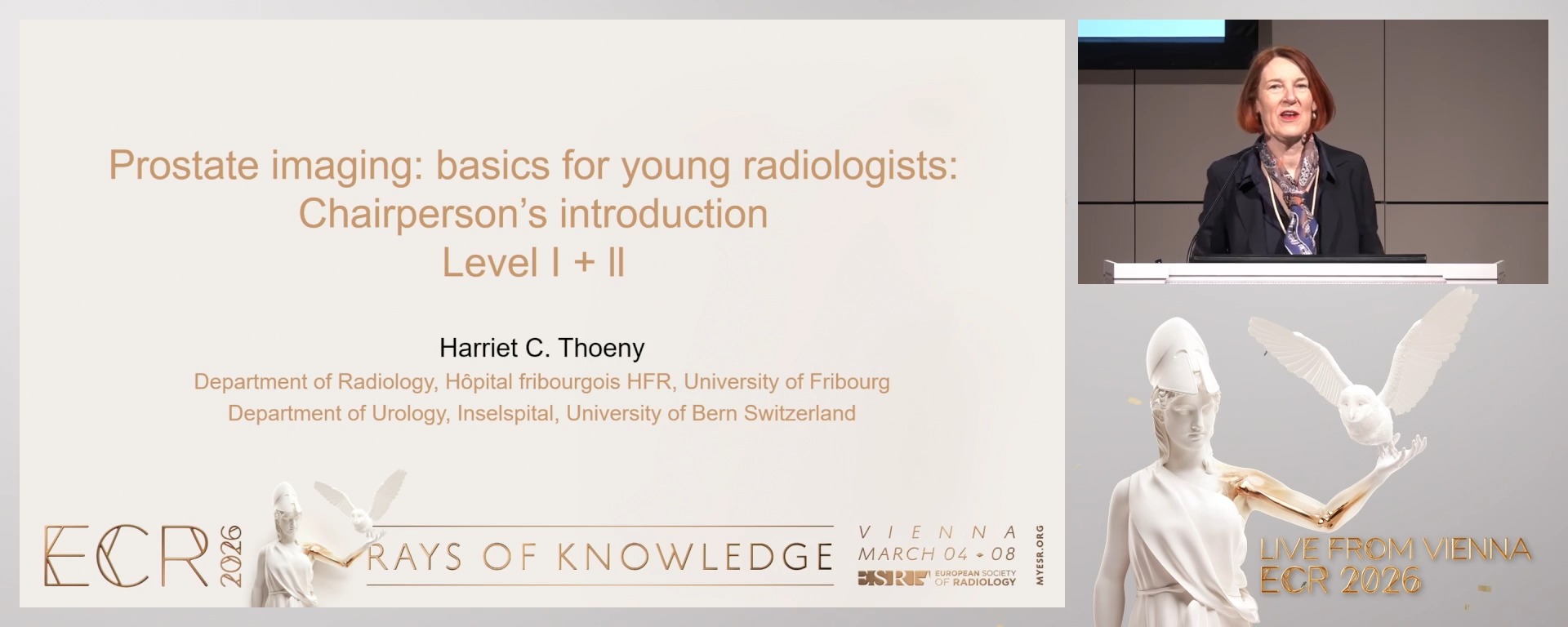 Prostate imaging: basics for young radiologists:
Chairperson's introduction
Level I + II

Harriet C. Thoeny
Department of Radiology, Hôpital fribourgois HFR, University of Fribourg
Department of Urology, Inselspital, University of Bern Switzerland

ECR 2026
RAYS OF KNOWLEDGE
VIENNA
MARCH 04 - 08
ESR EUROPEAN SOCIETY OF RADIOLOGY
MYESR.ORG

LIVE FROM VIENNA
ECR 2026